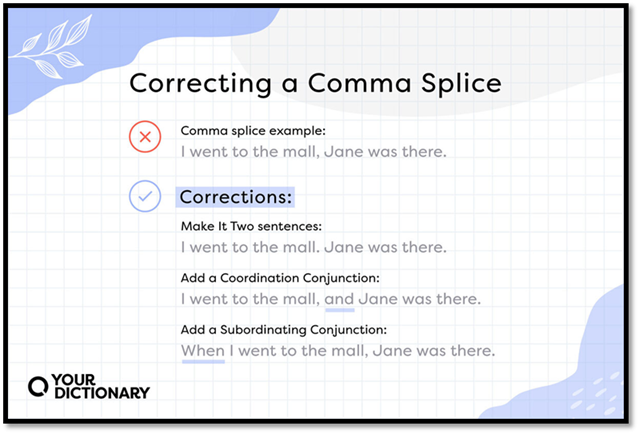 Correcting a Comma Splice

Comma splice example:
I went to the mall, Jane was there.

Corrections:

Make It Two sentences:
I went to the mall. Jane was there.

Add a Coordination Conjunction:
I went to the mall, and Jane was there.

Add a Subordinating Conjunction:
When I went to the mall, Jane was there.

YOUR DICTIONARY